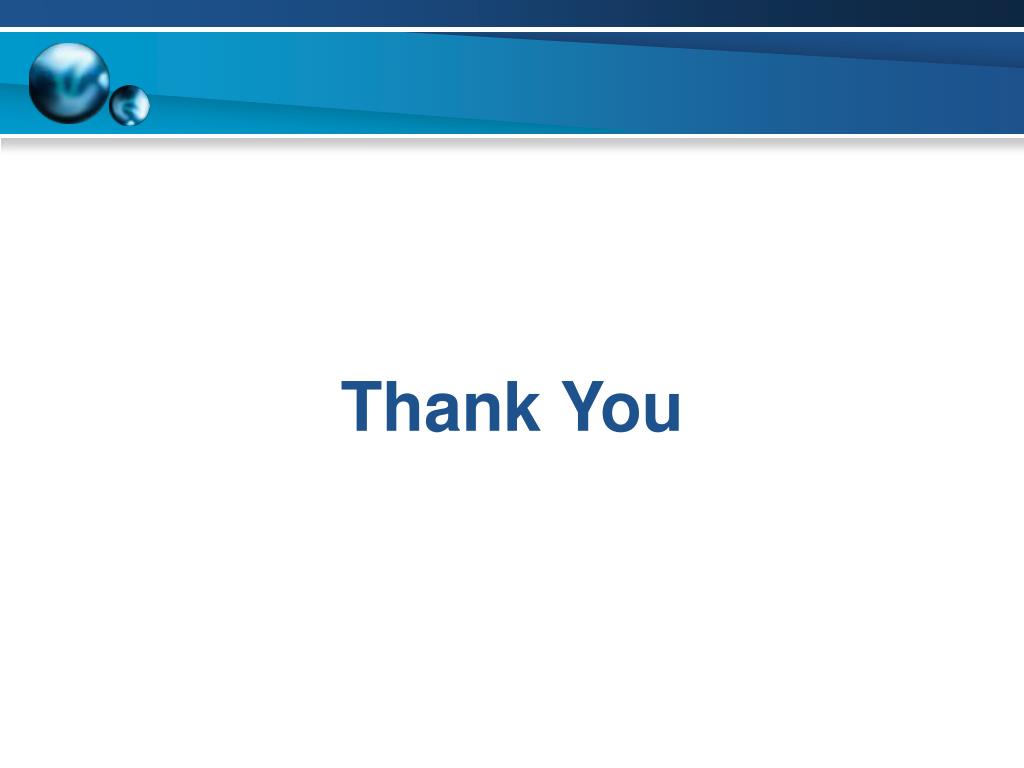 Thank You